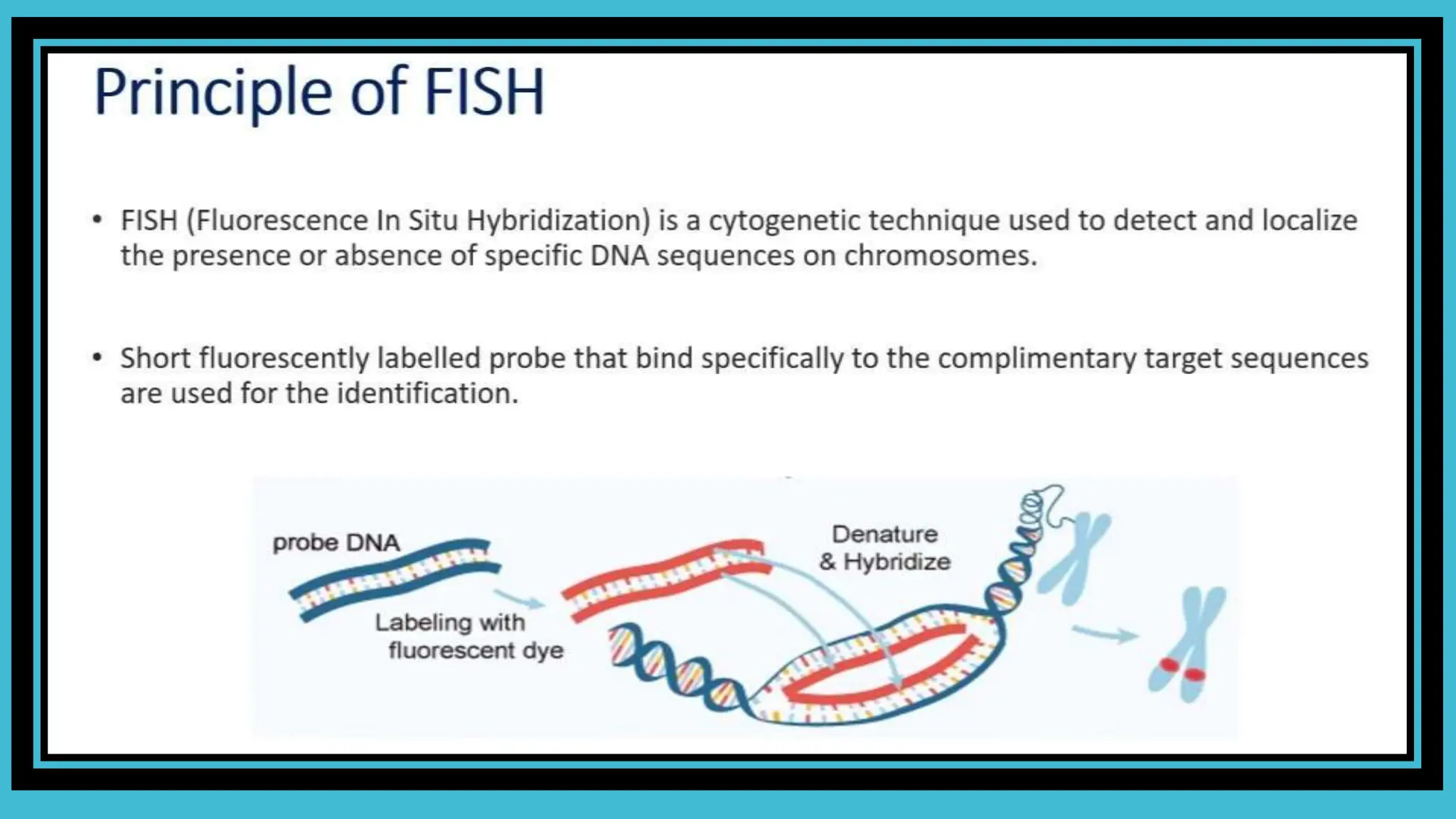 Principle of FISH

• FISH (Fluorescence In Situ Hybridization) is a cytogenetic technique used to detect and localize the presence or absence of specific DNA sequences on chromosomes.

• Short fluorescently labelled probe that bind specifically to the complimentary target sequences are used for the identification.

probe DNA

Labeling with fluorescent dye

Denature & Hybridize